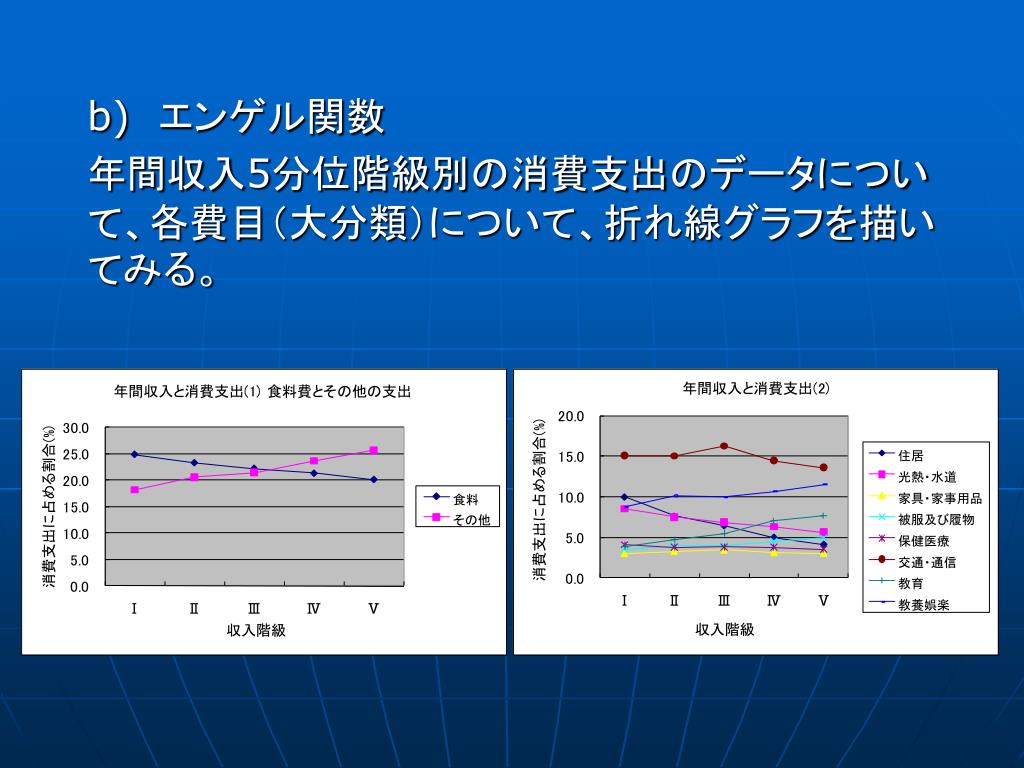 b) エンゲル関数

年間収入5分位階級別の消費支出のデータについて、各費目(大分類)について、折れ線グラフを描いてみる。

年間収入と消費支出(1) 食料費とその他の支出

消費支出に占める割合(%)

30.0
25.0
20.0
15.0
10.0
5.0
0.0

Ⅰ Ⅱ Ⅲ Ⅳ Ⅴ

収入階級

食料
その他

年間収入と消費支出(2)

消費支出に占める割合(%)

20.0
15.0
10.0
5.0
0.0

Ⅰ Ⅱ Ⅲ Ⅳ Ⅴ

収入階級

住居
光熱・水道
家具・家事用品
被服及び履物
保健医療
交通・通信
教育
教養娯楽